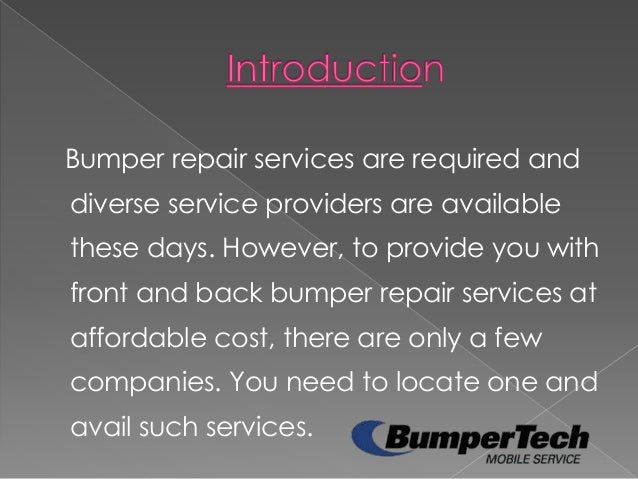 Introduction

Bumper repair services are required and diverse service providers are available these days. However, to provide you with front and back bumper repair services at affordable cost, there are only a few companies. You need to locate one and avail such services.

BumperTech
MOBILE SERVICE